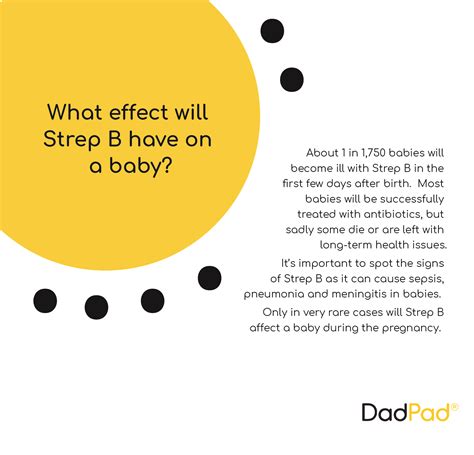 What effect will Strep B have on a baby?

About 1 in 1,750 babies will become ill with Strep B in the first few days after birth. Most babies will be successfully treated with antibiotics, but sadly some die or are left with long-term health issues.

It's important to spot the signs of Strep B as it can cause sepsis, pneumonia and meningitis in babies.

Only in very rare cases will Strep B affect a baby during the pregnancy.

DadPad®